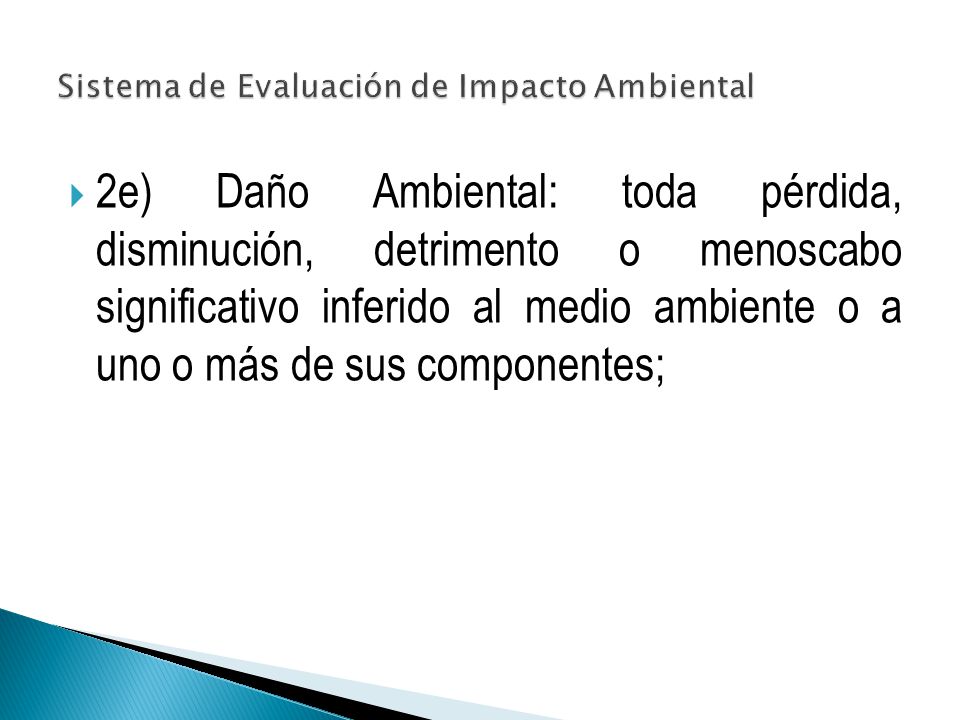 Sistema de Evaluación de Impacto Ambiental

2e) Daño Ambiental: toda pérdida, disminución, detrimento o menoscabo significativo inferido al medio ambiente o a uno o más de sus componentes;